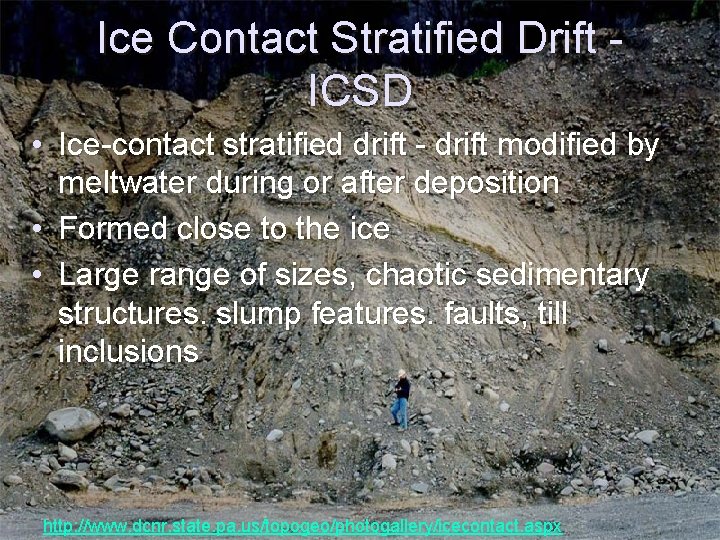 Ice Contact Stratified Drift - ICSD

• Ice-contact stratified drift - drift modified by meltwater during or after deposition

• Formed close to the ice

• Large range of sizes, chaotic sedimentary structures. slump features. faults, till inclusions

http://www.dcnr.state.pa.us/topogeo/photogallery/icecontact.aspx